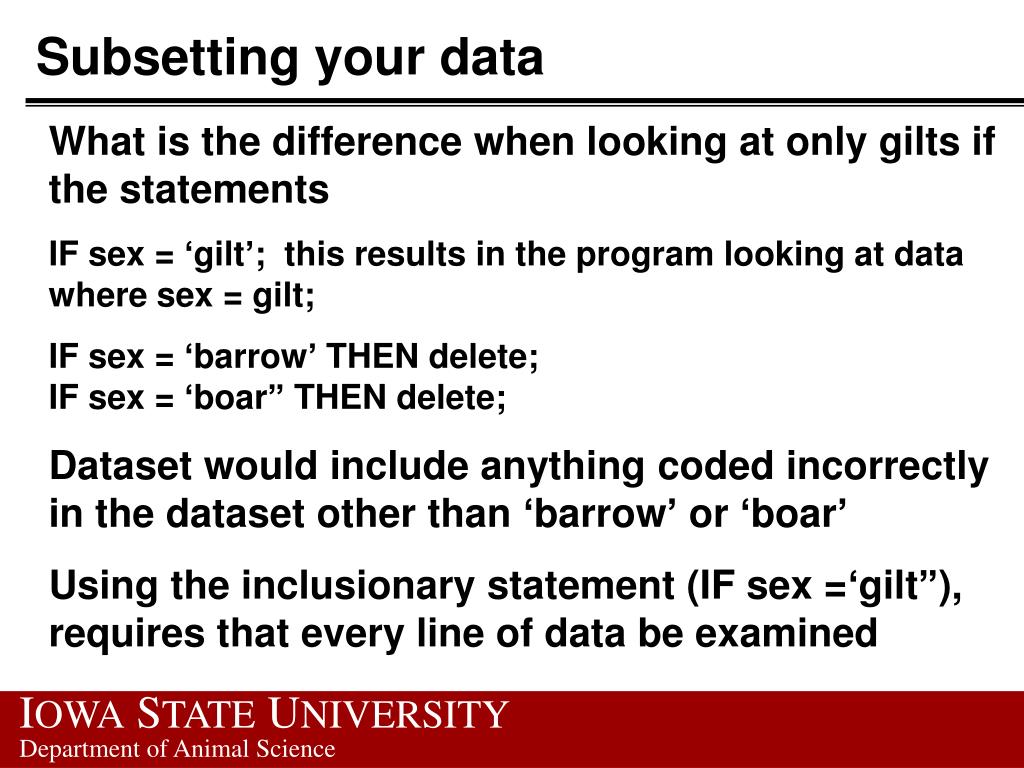 Subsetting your data

What is the difference when looking at only gilts if the statements

IF sex = ‘gilt’;  this results in the program looking at data where sex = gilt;

IF sex = ‘barrow’ THEN delete;
IF sex = ‘boar” THEN delete;

Dataset would include anything coded incorrectly in the dataset other than ‘barrow’ or ‘boar’

Using the inclusionary statement (IF sex =‘gilt”), requires that every line of data be examined

IOWA STATE UNIVERSITY
Department of Animal Science